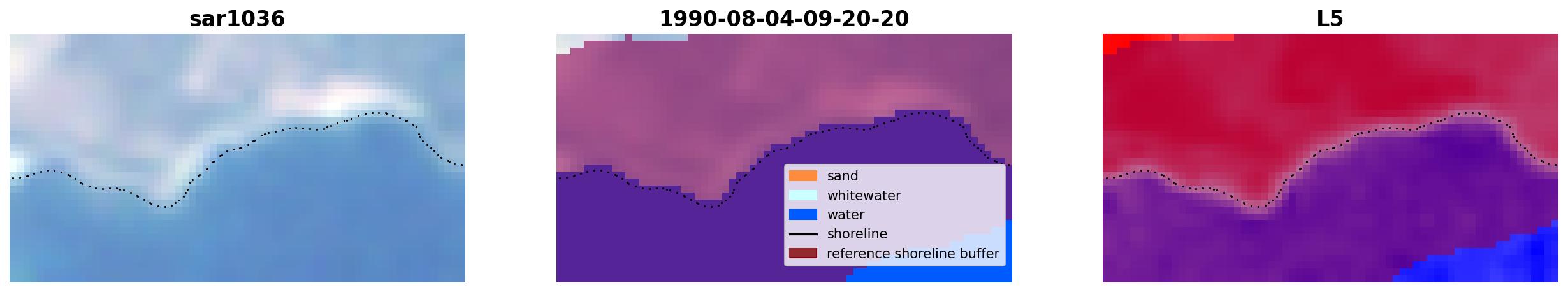 sar1036

1990-08-04-09-20-20

sand
whitewater
water
shoreline
reference shoreline buffer

L5